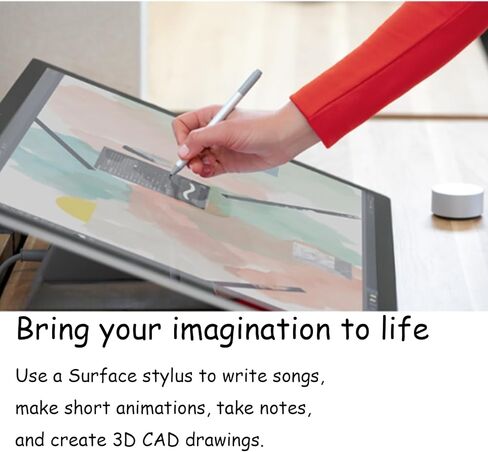 Bring your imagination to life

Use a Surface stylus to write songs, make short animations, take notes, and create 3D CAD drawings.